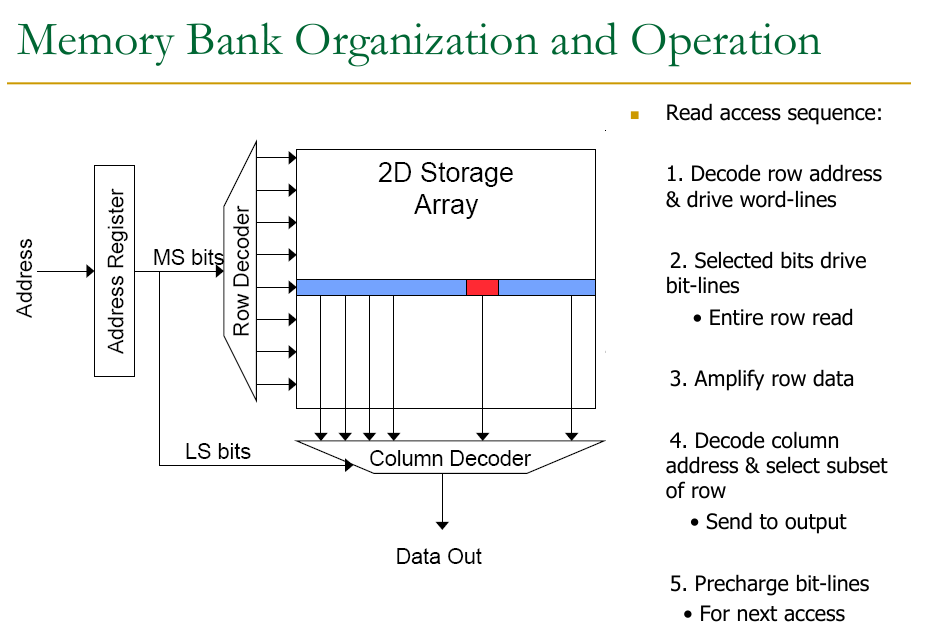 Memory Bank Organization and Operation

Address

Address Register

MS bits

Row Decoder

2D Storage Array

LS bits

Column Decoder

Data Out

▪ Read access sequence:

1. Decode row address & drive word-lines

2. Selected bits drive bit-lines

• Entire row read

3. Amplify row data

4. Decode column address & select subset of row

• Send to output

5. Precharge bit-lines

• For next access